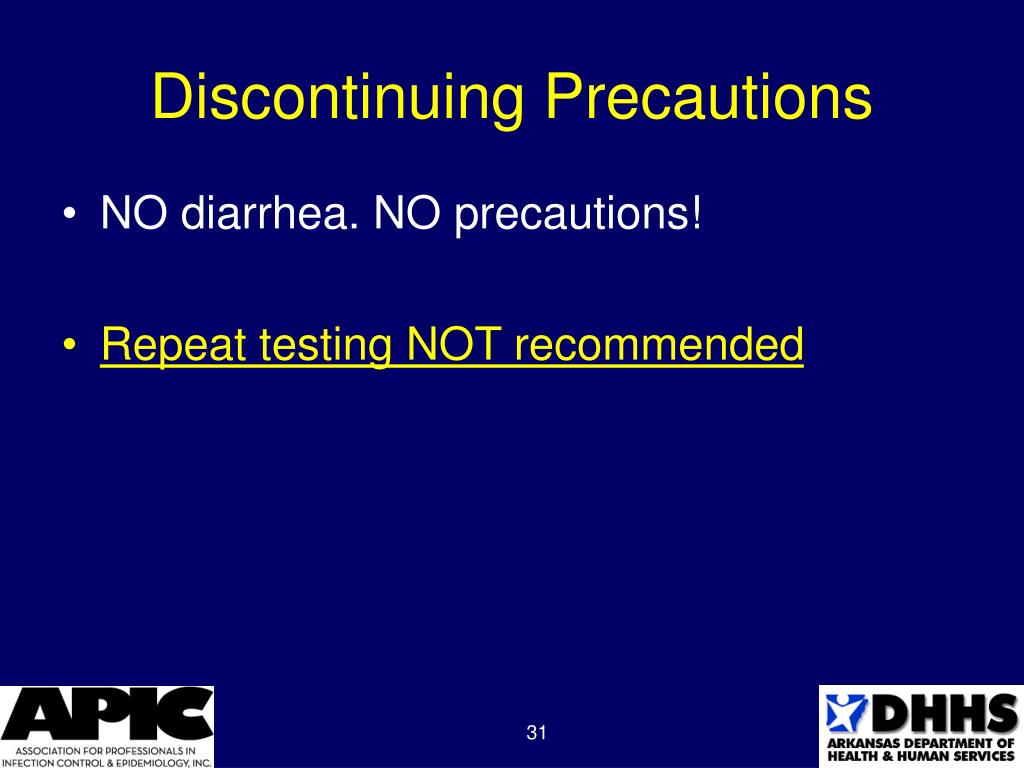 Discontinuing Precautions

• NO diarrhea. NO precautions!

• Repeat testing NOT recommended

APIC
ASSOCIATION FOR PROFESSIONALS IN INFECTION CONTROL & EPIDEMIOLOGY, INC.

31

DHHS
ARKANSAS DEPARTMENT OF HEALTH & HUMAN SERVICES